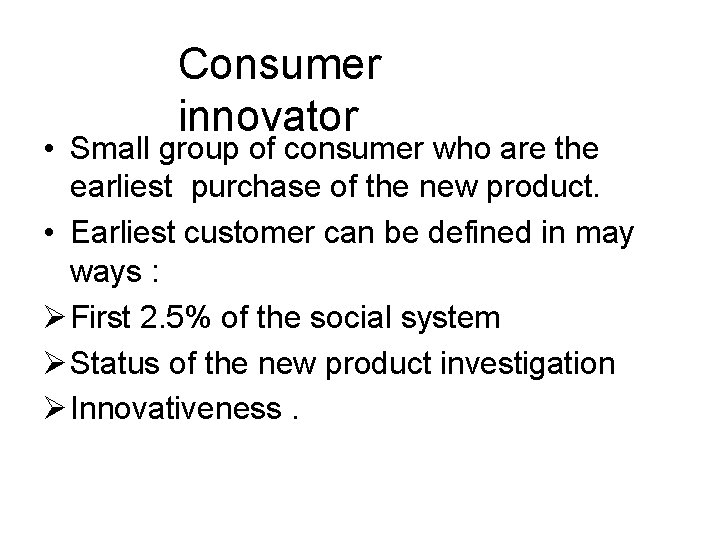 Consumer innovator

• Small group of consumer who are the earliest purchase of the new product.
• Earliest customer can be defined in may ways :
➢ First 2.5% of the social system
➢ Status of the new product investigation
➢ Innovativeness .